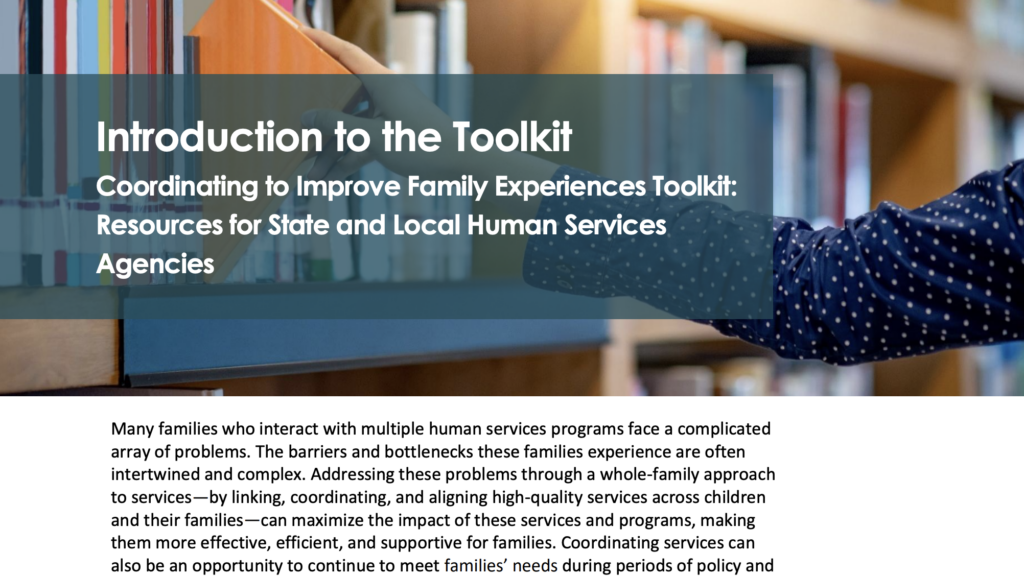 Introduction to the Toolkit

Coordinating to Improve Family Experiences Toolkit: Resources for State and Local Human Services Agencies

Many families who interact with multiple human services programs face a complicated array of problems. The barriers and bottlenecks these families experience are often intertwined and complex. Addressing these problems through a whole-family approach to services—by linking, coordinating, and aligning high-quality services across children and their families—can maximize the impact of these services and programs, making them more effective, efficient, and supportive for families. Coordinating services can also be an opportunity to continue to meet families' needs during periods of policy and